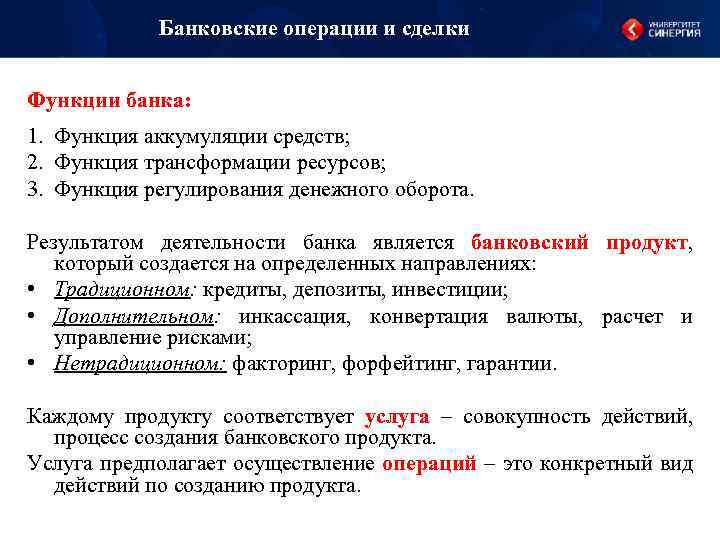 Банковские операции и сделки

УНИВЕРСИТЕТ СИНЕРГИЯ

Функции банка:

1. Функция аккумуляции средств;
2. Функция трансформации ресурсов;
3. Функция регулирования денежного оборота.

Результатом деятельности банка является банковский продукт, который создается на определенных направлениях:
• Традиционном: кредиты, депозиты, инвестиции;
• Дополнительном: инкассация, конвертация валюты, расчет и управление рисками;
• Нетрадиционном: факторинг, форфейтинг, гарантии.

Каждому продукту соответствует услуга – совокупность действий, процесс создания банковского продукта.
Услуга предполагает осуществление операций – это конкретный вид действий по созданию продукта.